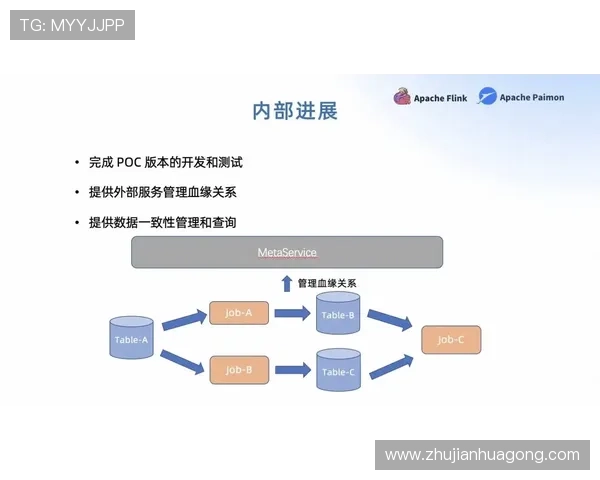 TG: MYYJJPP

Apache Flink Apache Paimon

内部进展

• 完成 POC 版本的开发和测试
• 提供外部服务管理血缘关系
• 提供数据一致性管理和查询

MetaService

管理血缘关系

Table-A
Job-A
Table-B
Job-B
Table-C
Job-C

www.zhujianhuagong.com